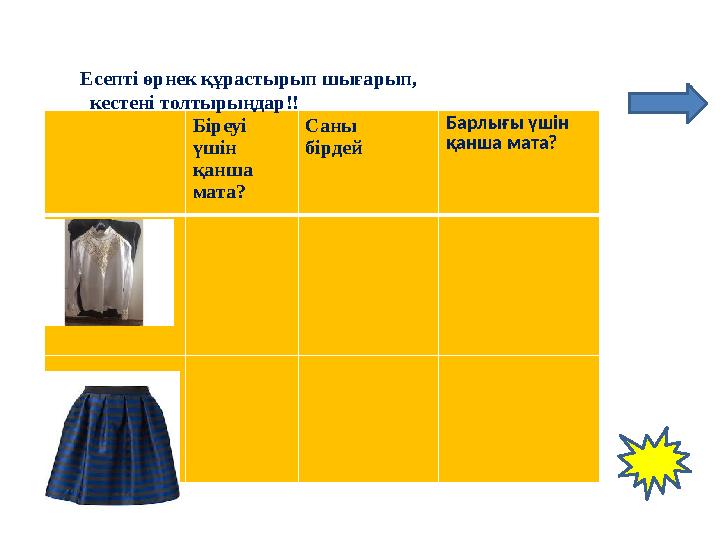 Есепті өрнек құрастырып шығарып, кестені толтырыңдар!!

| | Біреуі үшін қанша мата? | Саны бірдей | Барлығы үшін қанша мата? |
|---|---|---|---|
| | | | |
| | | | |